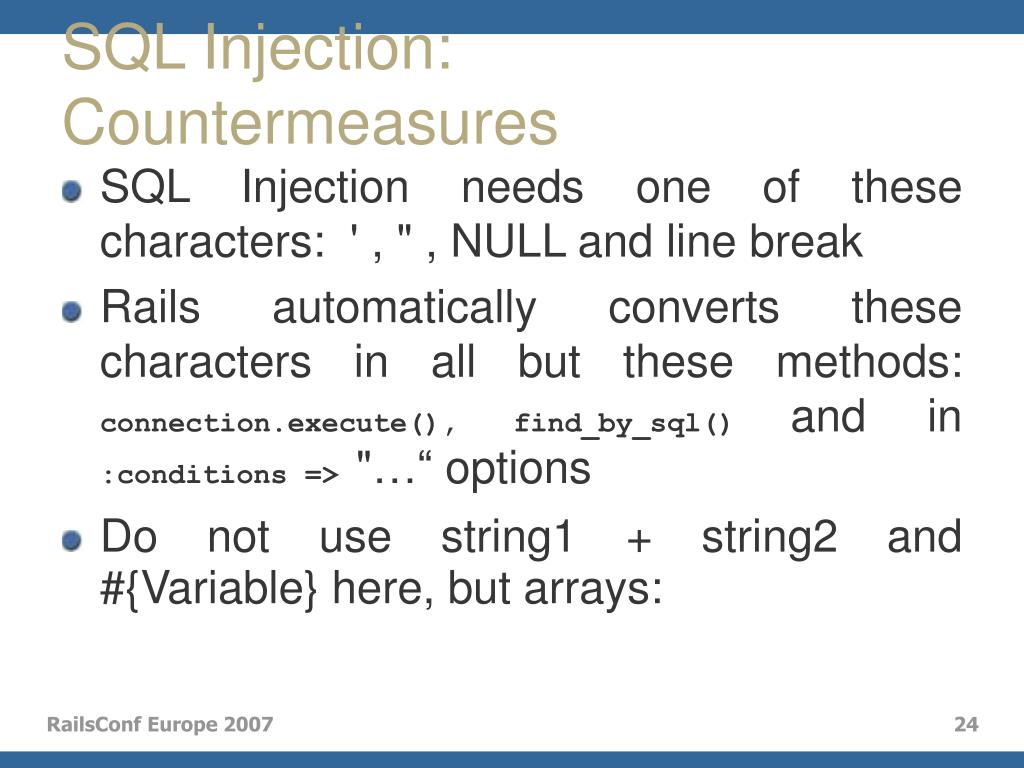 SQL Injection: Countermeasures

SQL Injection needs one of these characters: ' , " , NULL and line break

Rails automatically converts these characters in all but these methods: connection.execute(), find_by_sql() and in :conditions => "…“ options

Do not use string1 + string2 and #{Variable} here, but arrays:

RailsConf Europe 2007

24